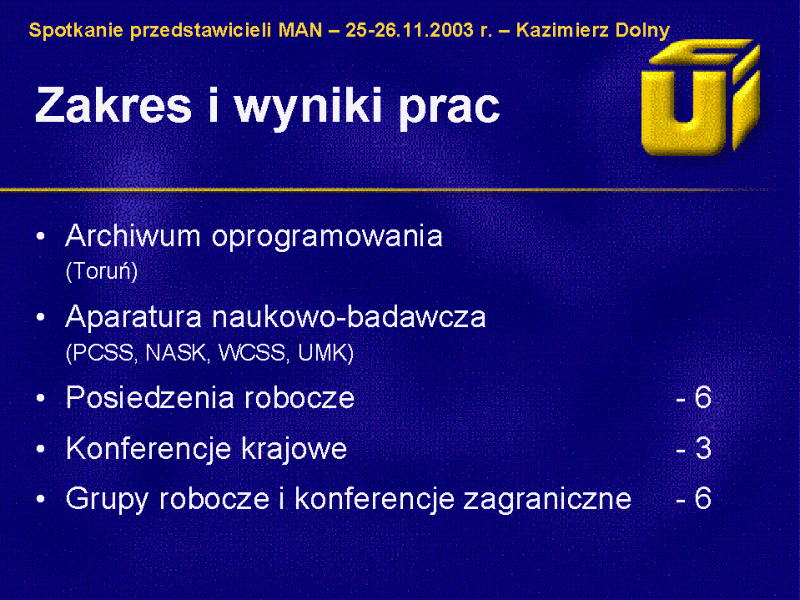 Spotkanie przedstawicieli MAN – 25-26.11.2003 r. – Kazimierz Dolny

Zakres i wyniki prac

• Archiwum oprogramowania
(Toruń)
• Aparatura naukowo-badawcza
(PCSS, NASK, WCSS, UMK)
• Posiedzenia robocze - 6
• Konferencje krajowe - 3
• Grupy robocze i konferencje zagraniczne - 6